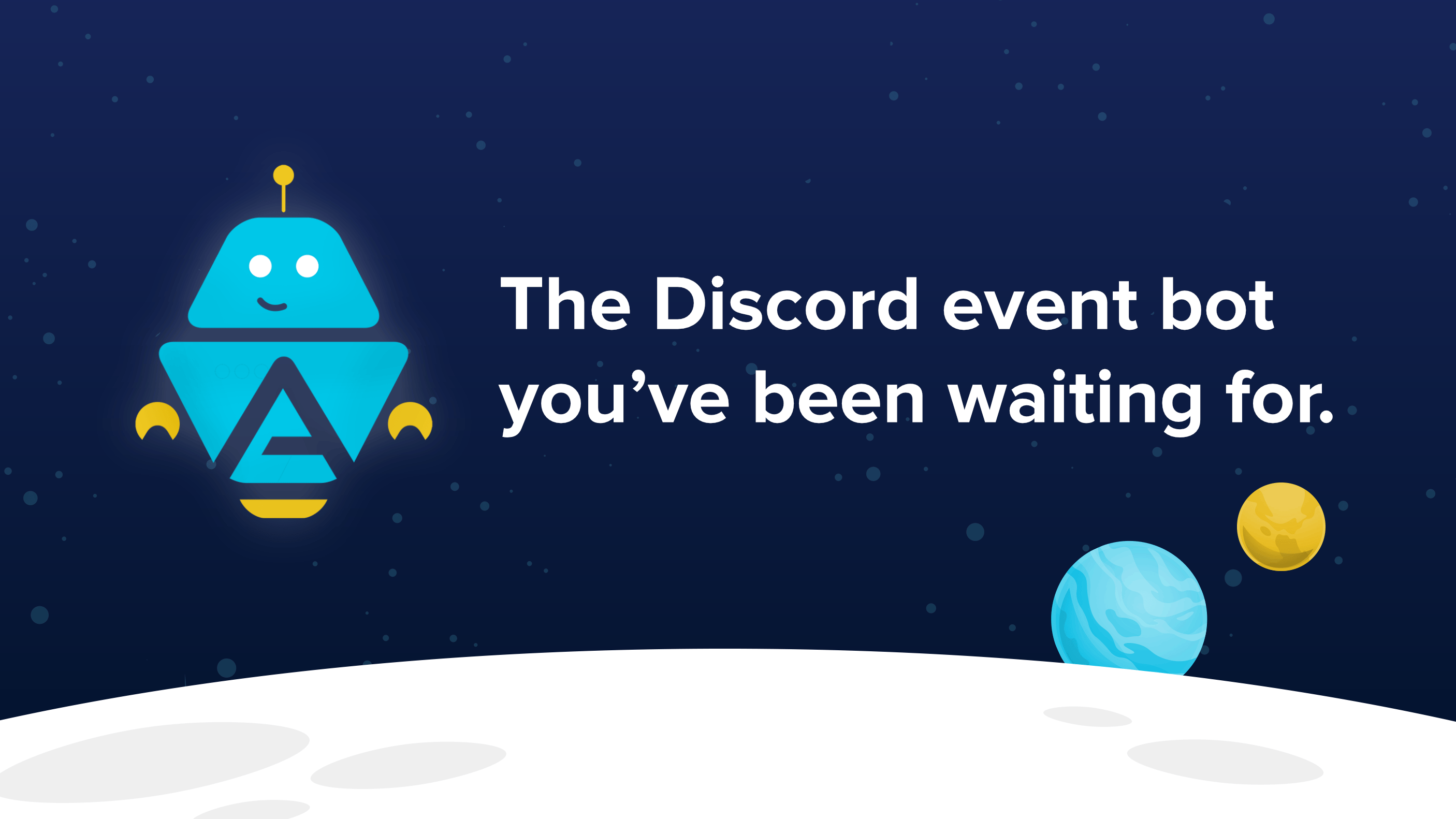 The Discord event bot you’ve been waiting for.